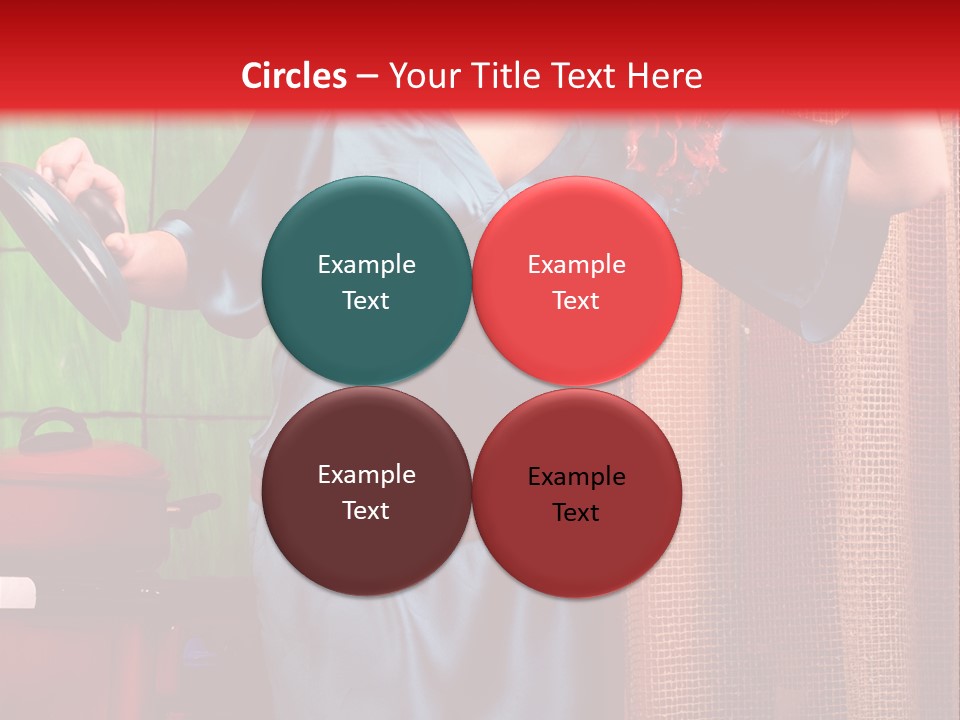 Circles – Your Title Text Here

Example Text

Example Text

Example Text

Example Text